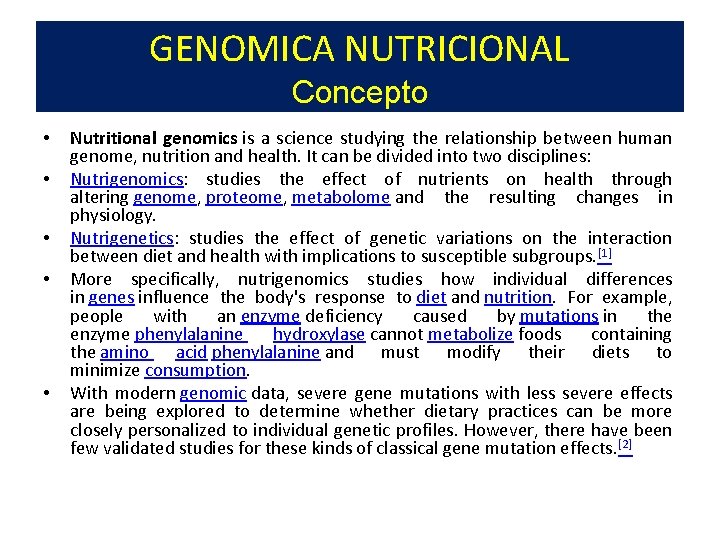 GENOMICA NUTRICIONAL
Concepto

• Nutritional genomics is a science studying the relationship between human genome, nutrition and health. It can be divided into two disciplines:

• Nutrigenomics: studies the effect of nutrients on health through altering genome, proteome, metabolome and the resulting changes in physiology.

• Nutrigenetics: studies the effect of genetic variations on the interaction between diet and health with implications to susceptible subgroups.[1]

• More specifically, nutrigenomics studies how individual differences in genes influence the body's response to diet and nutrition. For example, people with an enzyme deficiency caused by mutations in the enzyme phenylalanine hydroxylase cannot metabolize foods containing the amino acid phenylalanine and must modify their diets to minimize consumption.

• With modern genomic data, severe gene mutations with less severe effects are being explored to determine whether dietary practices can be more closely personalized to individual genetic profiles. However, there have been few validated studies for these kinds of classical gene mutation effects.[2]